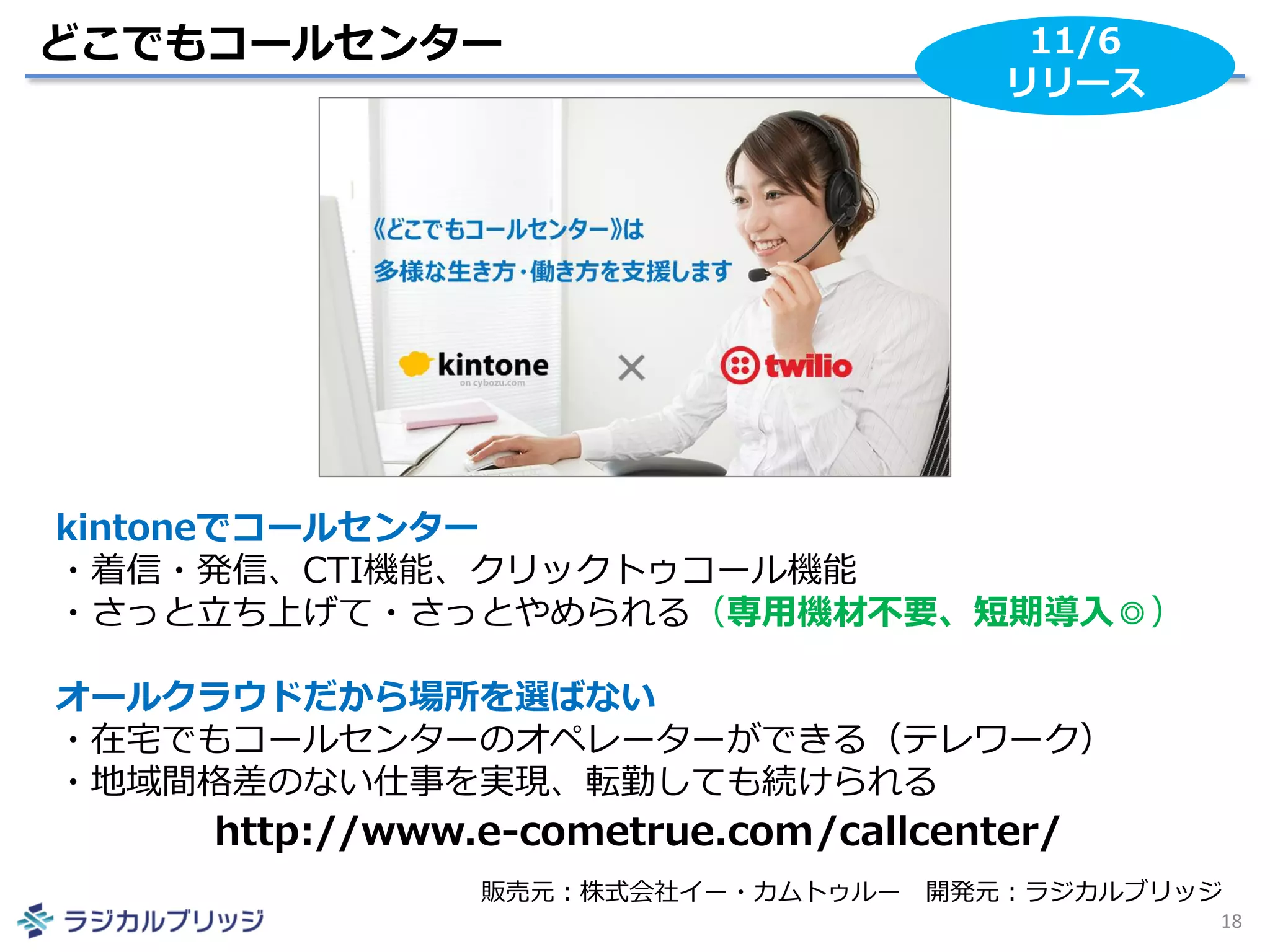 どこでもコールセンター

11/6
リリース

《どこでもコールセンター》は
多様な生き方・働き方を支援します

kintone
on cybozu.com
×
twilio

kintoneでコールセンター
・着信・発信、CTI機能、クリックトゥコール機能
・さっと立ち上げて・さっとやめられる（専用機材不要、短期導入◎）

オールクラウドだから場所を選ばない
・在宅でもコールセンターのオペレーターができる（テレワーク）
・地域間格差のない仕事を実現、転勤しても続けられる

http://www.e-cometrue.com/callcenter/

販売元：株式会社イー・カムトゥルー　開発元：ラジカルブリッジ

ラジカルブリッジ

18